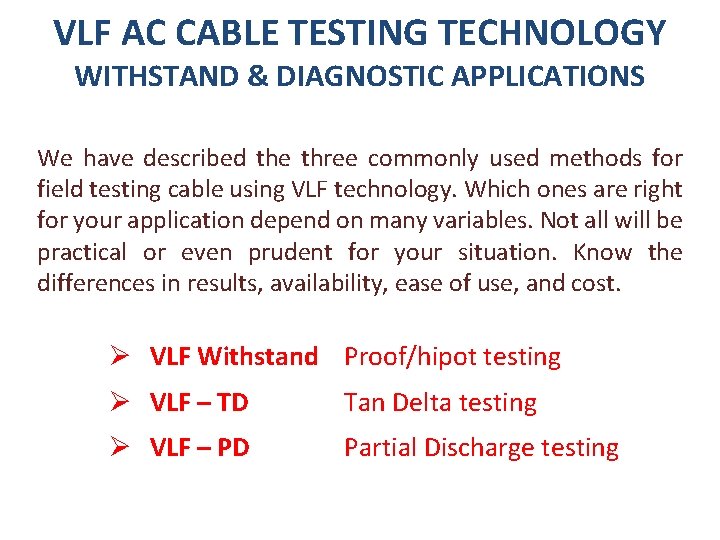 VLF AC CABLE TESTING TECHNOLOGY
WITHSTAND & DIAGNOSTIC APPLICATIONS

We have described the three commonly used methods for field testing cable using VLF technology. Which ones are right for your application depend on many variables. Not all will be practical or even prudent for your situation. Know the differences in results, availability, ease of use, and cost.

➢ VLF Withstand Proof/hipot testing
➢ VLF – TD Tan Delta testing
➢ VLF – PD Partial Discharge testing